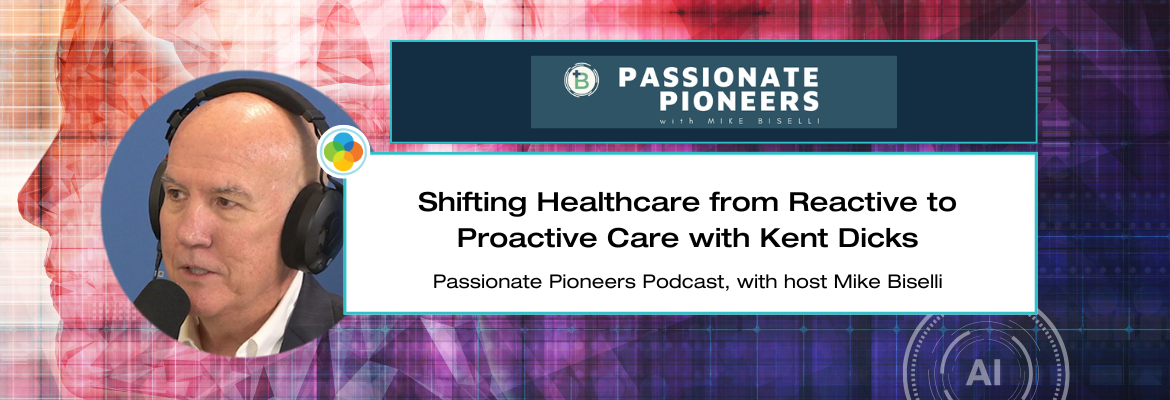 B PASSIONATE PIONEERS
with MIKE BISELLI

Shifting Healthcare from Reactive to Proactive Care with Kent Dicks

Passionate Pioneers Podcast, with host Mike Biselli

AI